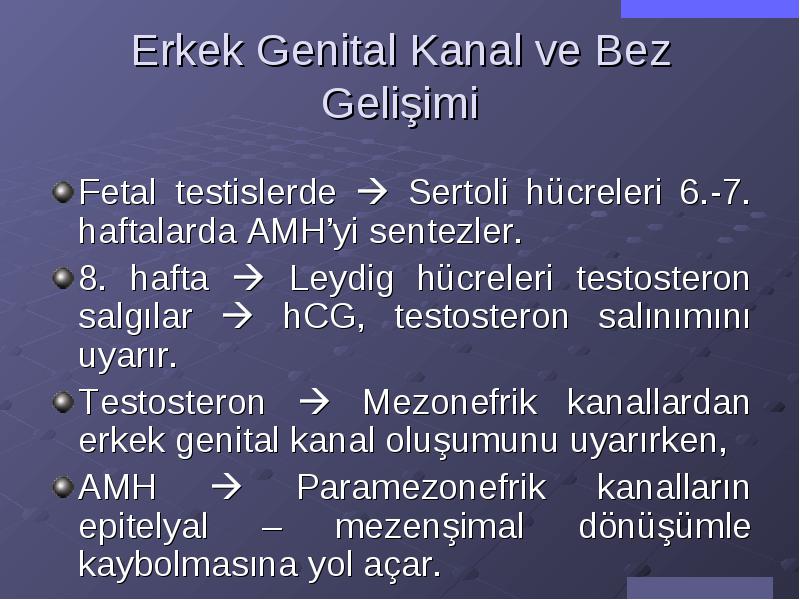 Erkek Genital Kanal ve Bez Gelişimi

Fetal testislerde → Sertoli hücreleri 6.-7. haftalarda AMH'yi sentezler.

8. hafta → Leydig hücreleri testosteron salgılar → hCG, testosteron salınımını uyarır.

Testosteron → Mezonefrik kanallardan erkek genital kanal oluşumunu uyarırken,

AMH → Paramezonefrik kanalların epitelyal – mezenşimal dönüşümle kaybolmasına yol açar.